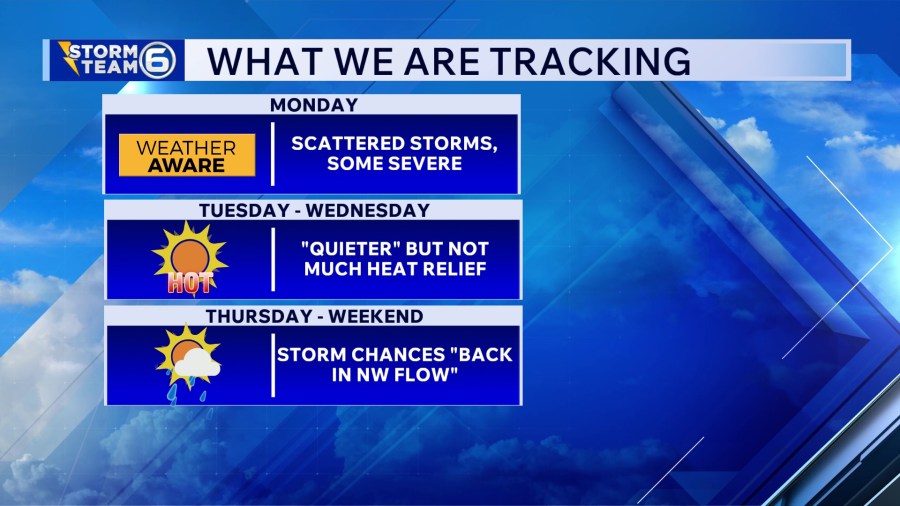 STORM TEAM 6

WHAT WE ARE TRACKING

MONDAY

WEATHER AWARE

SCATTERED STORMS, SOME SEVERE

TUESDAY - WEDNESDAY

HOT

"QUIETER" BUT NOT MUCH HEAT RELIEF

THURSDAY - WEEKEND

STORM CHANCES "BACK IN NW FLOW"